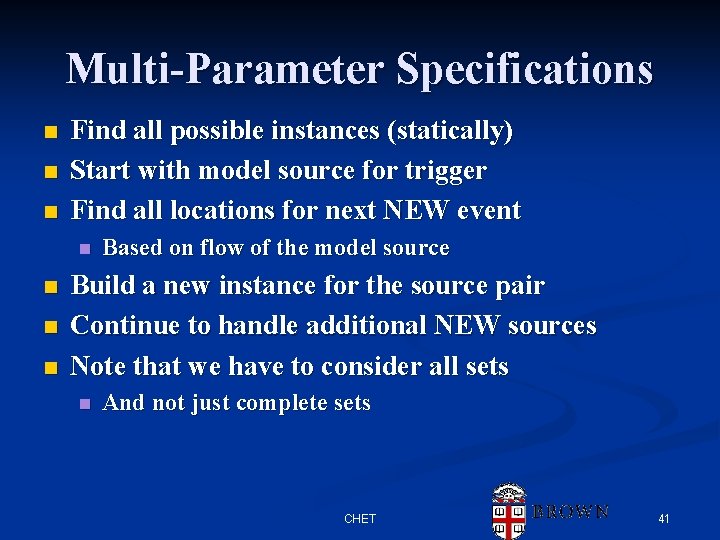 Multi-Parameter Specifications

- Find all possible instances (statically)
- Start with model source for trigger
- Find all locations for next NEW event
  - Based on flow of the model source
- Build a new instance for the source pair
- Continue to handle additional NEW sources
- Note that we have to consider all sets
  - And not just complete sets

CHET

BROWN

41